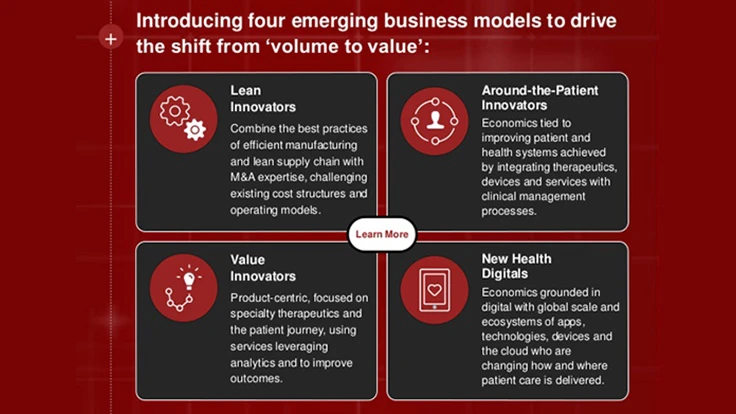 Introducing four emerging business models to drive the shift from 'volume to value':

Lean Innovators

Combine the best practices of efficient manufacturing and lean supply chain with M&A expertise, challenging existing cost structures and operating models.

Around-the-Patient Innovators

Economics tied to improving patient and health systems achieved by integrating therapeutics, devices and services with clinical management processes.

Learn More

Value Innovators

Product-centric, focused on specialty therapeutics and the patient journey, using services leveraging analytics and to improve outcomes.

New Health Digitals

Economics grounded in digital with global scale and ecosystems of apps, technologies, devices and the cloud who are changing how and where patient care is delivered.